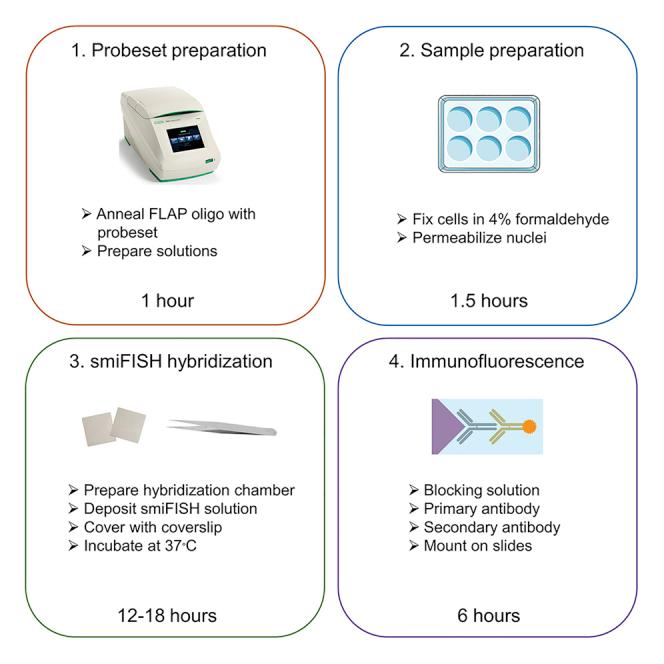 1. Probeset preparation

➢ Anneal FLAP oligo with probeset
➢ Prepare solutions

1 hour

2. Sample preparation

➢ Fix cells in 4% formaldehyde
➢ Permeabilize nuclei

1.5 hours

3. smiFISH hybridization

➢ Prepare hybridization chamber
➢ Deposit smiFISH solution
➢ Cover with coverslip
➢ Incubate at 37°C

12-18 hours

4. Immunofluorescence

➢ Blocking solution
➢ Primary antibody
➢ Secondary antibody
➢ Mount on slides

6 hours